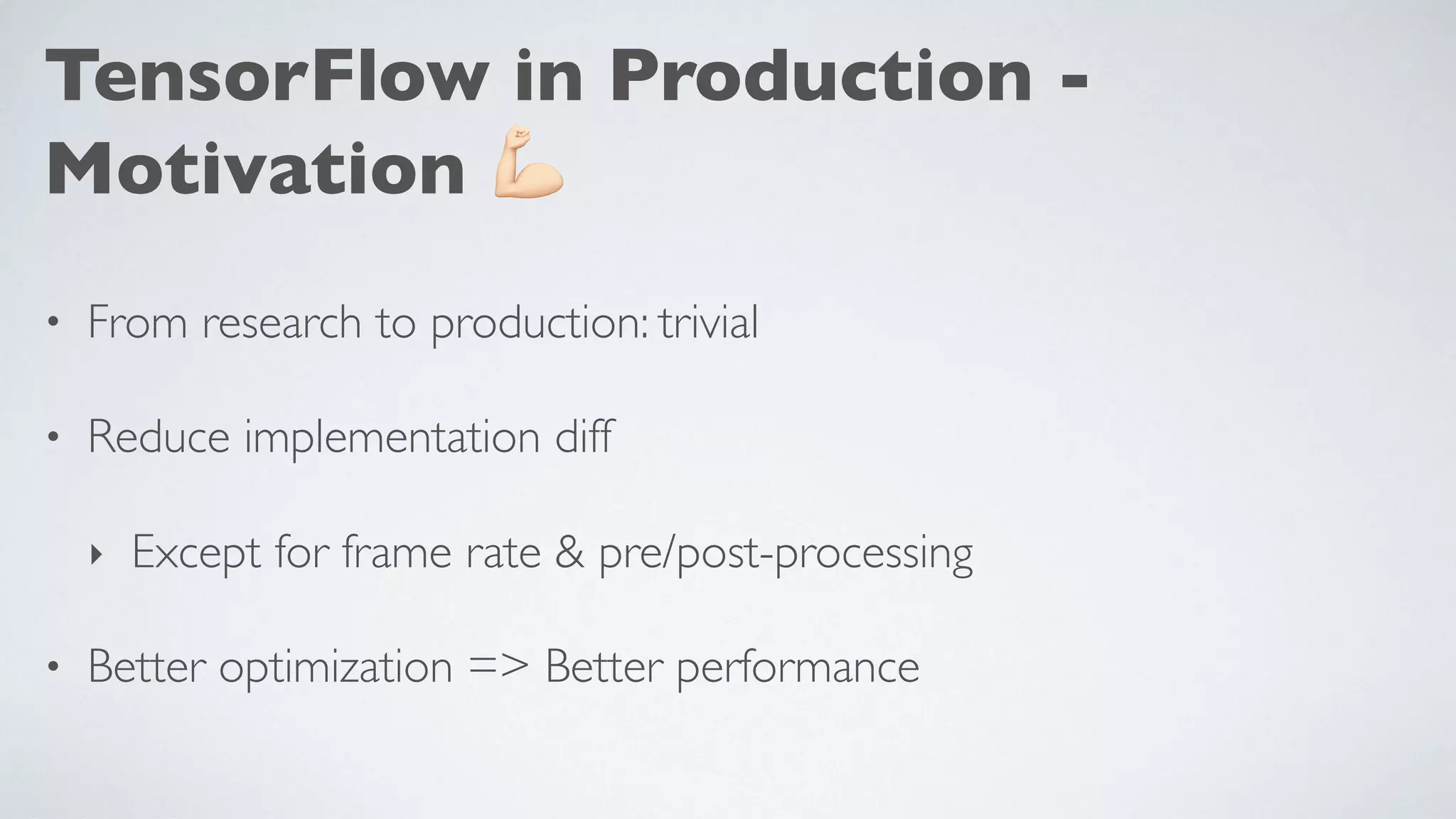 TensorFlow in Production - Motivation 💪

• From research to production: trivial

• Reduce implementation diff

‣ Except for frame rate & pre/post-processing

• Better optimization => Better performance